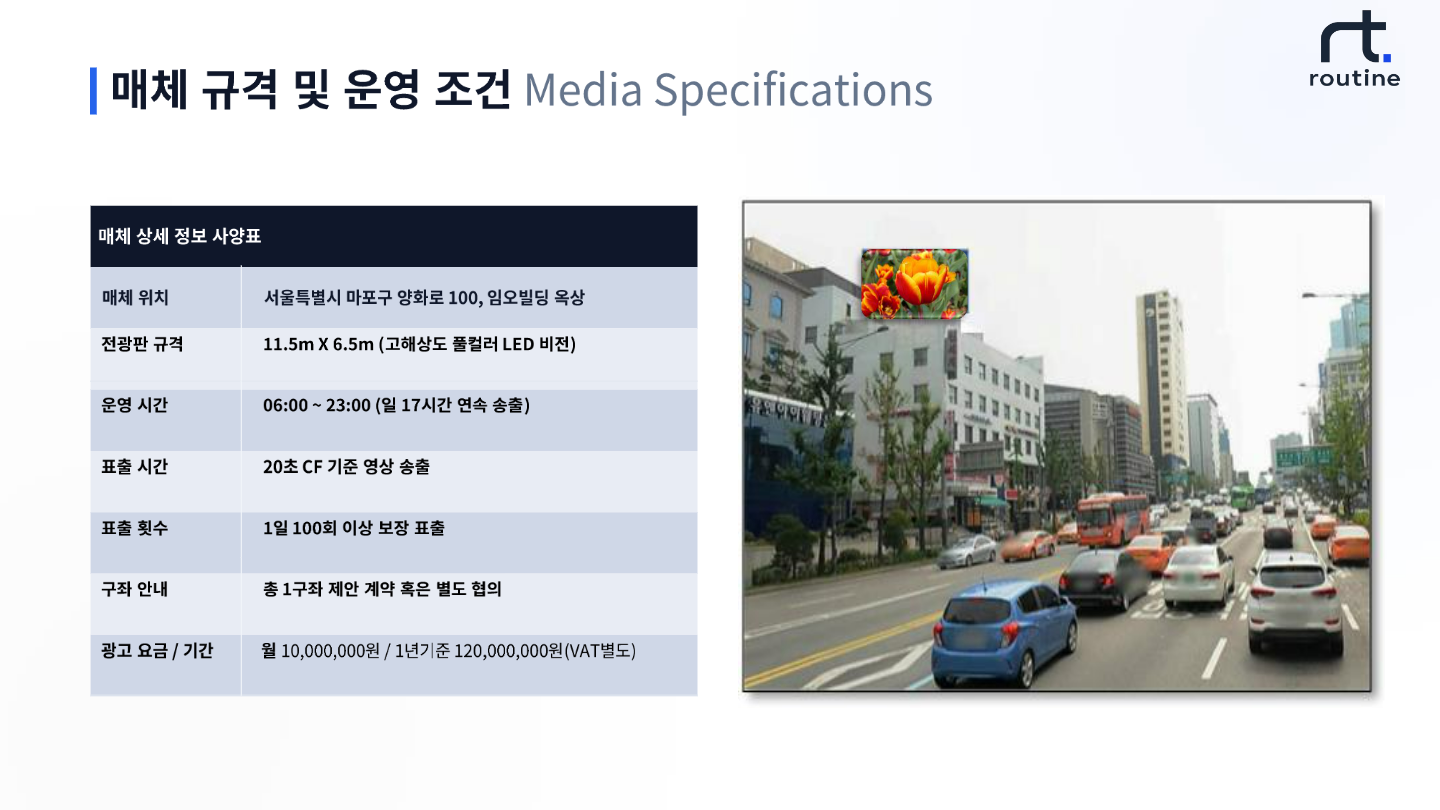 매체 규격 및 운영 조건 Media Specifications

rt.
routine

| 매체 상세 정보 사양표 | |
|---|---|
| 매체 위치 | 서울특별시 마포구 양화로 100, 임오빌딩 옥상 |
| 전광판 규격 | 11.5m X 6.5m (고해상도 풀컬러 LED 비전) |
| 운영 시간 | 06:00 ~ 23:00 (일 17시간 연속 송출) |
| 표출 시간 | 20초 CF 기준 영상 송출 |
| 표출 횟수 | 1일 100회 이상 보장 표출 |
| 구좌 안내 | 총 1구좌 제안 계약 혹은 별도 협의 |
| 광고 요금 / 기간 | 월 10,000,000원 / 1년기준 120,000,000원(VAT별도) |